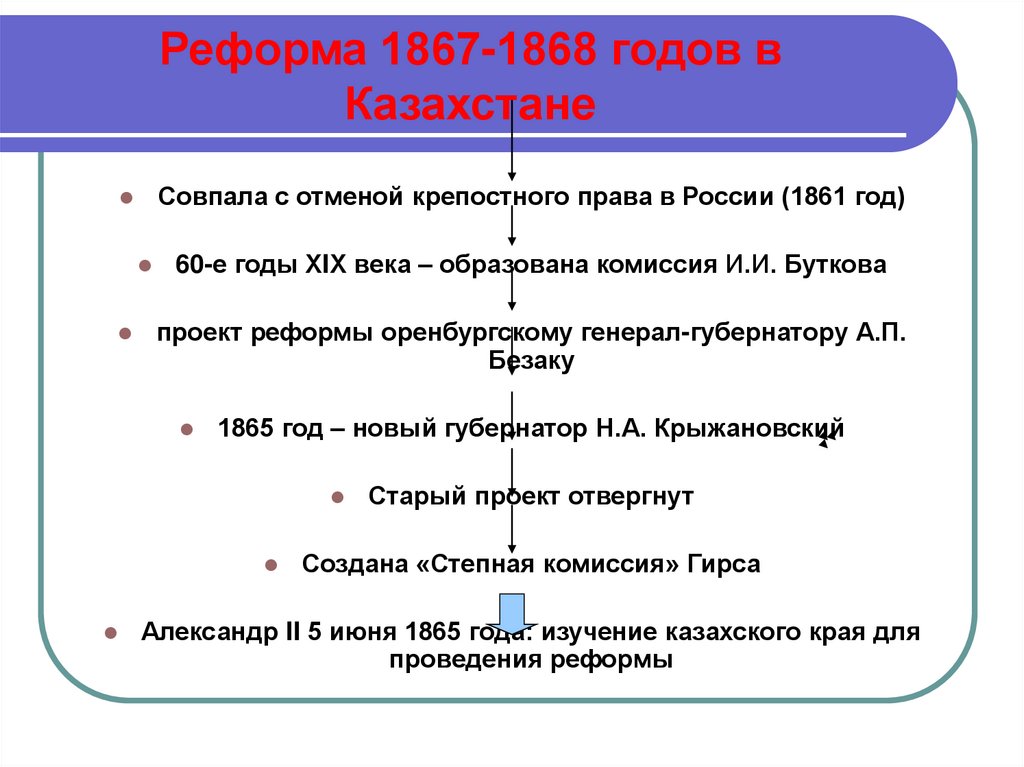 Реформа 1867-1868 годов в Казахстане

Совпала с отменой крепостного права в России (1861 год)

60-е годы XIX века – образована комиссия И.И. Буткова

проект реформы оренбургскому генерал-губернатору А.П. Безаку

1865 год – новый губернатор Н.А. Крыжановский

Старый проект отвергнут

Создана «Степная комиссия» Гирса

Александр II 5 июня 1865 года: изучение казахского края для проведения реформы